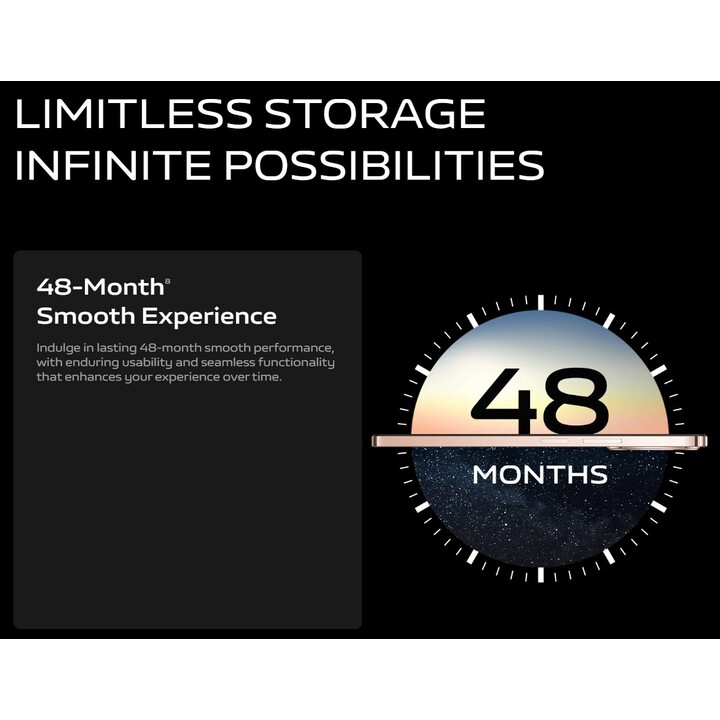 LIMITLESS STORAGE
INFINITE POSSIBILITIES

48-Month$^{8}$
Smooth Experience

Indulge in lasting 48-month smooth performance, with enduring usability and seamless functionality that enhances your experience over time.

48
MONTHS